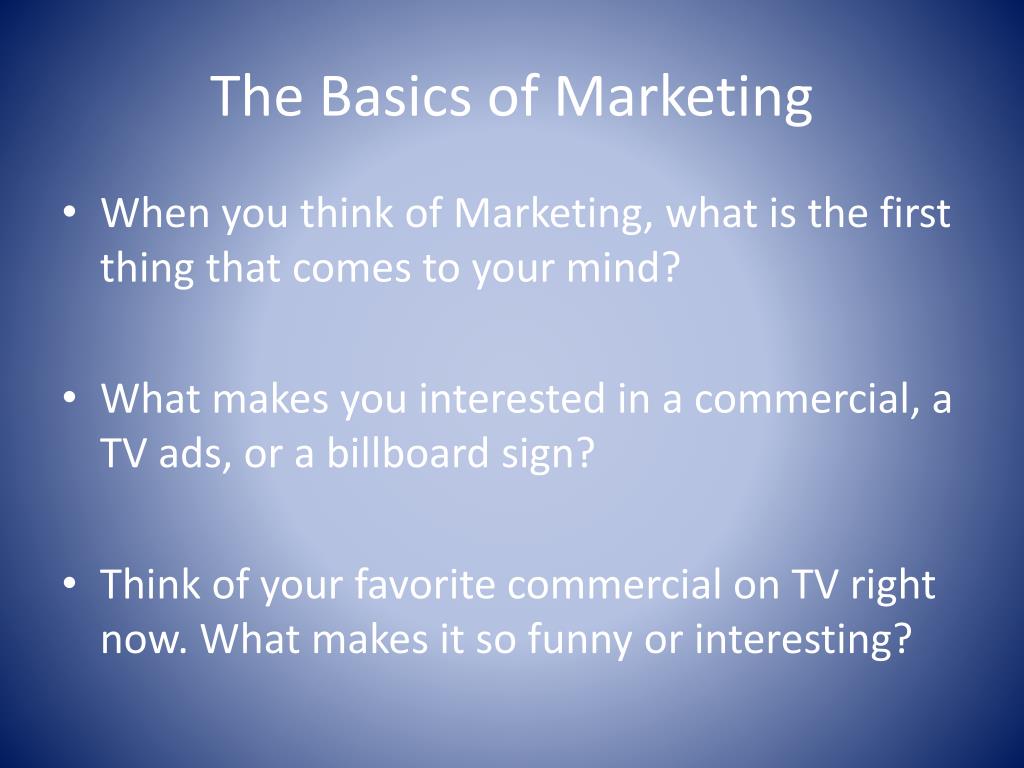 The Basics of Marketing

• When you think of Marketing, what is the first thing that comes to your mind?

• What makes you interested in a commercial, a TV ads, or a billboard sign?

• Think of your favorite commercial on TV right now. What makes it so funny or interesting?